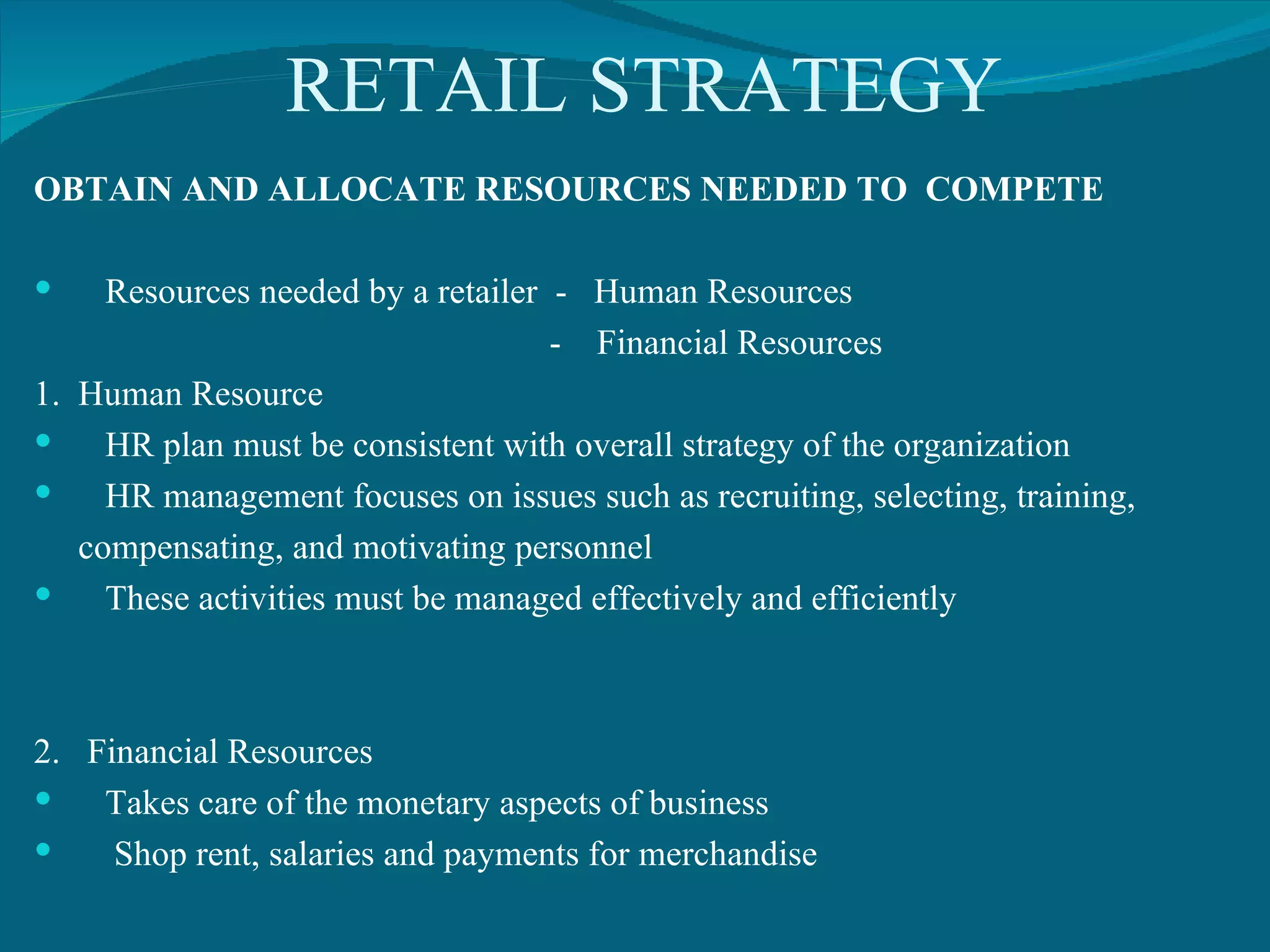 RETAIL STRATEGY

OBTAIN AND ALLOCATE RESOURCES NEEDED TO COMPETE

• Resources needed by a retailer - Human Resources
- Financial Resources

1. Human Resource

• HR plan must be consistent with overall strategy of the organization

• HR management focuses on issues such as recruiting, selecting, training, compensating, and motivating personnel

• These activities must be managed effectively and efficiently

2. Financial Resources

• Takes care of the monetary aspects of business

• Shop rent, salaries and payments for merchandise